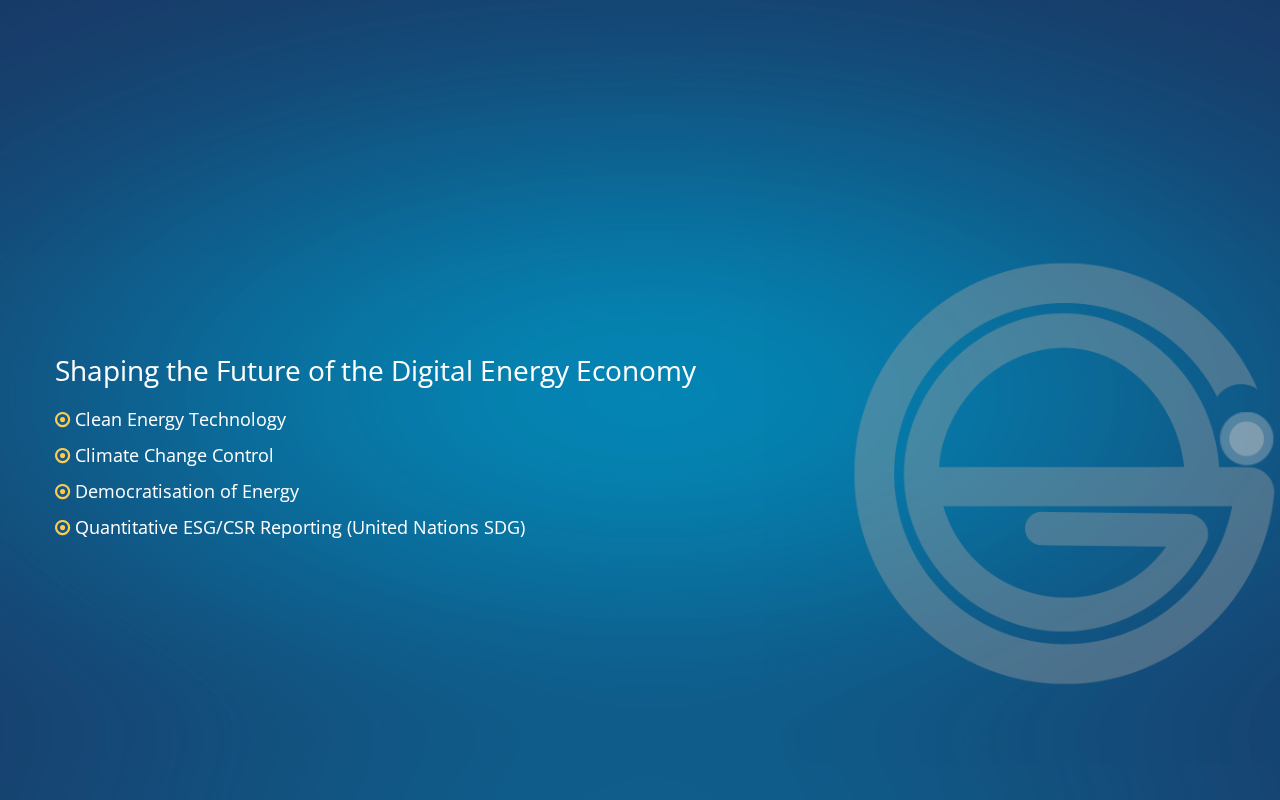 Shaping the Future of the Digital Energy Economy

• Clean Energy Technology
• Climate Change Control
• Democratisation of Energy
• Quantitative ESG/CSR Reporting (United Nations SDG)